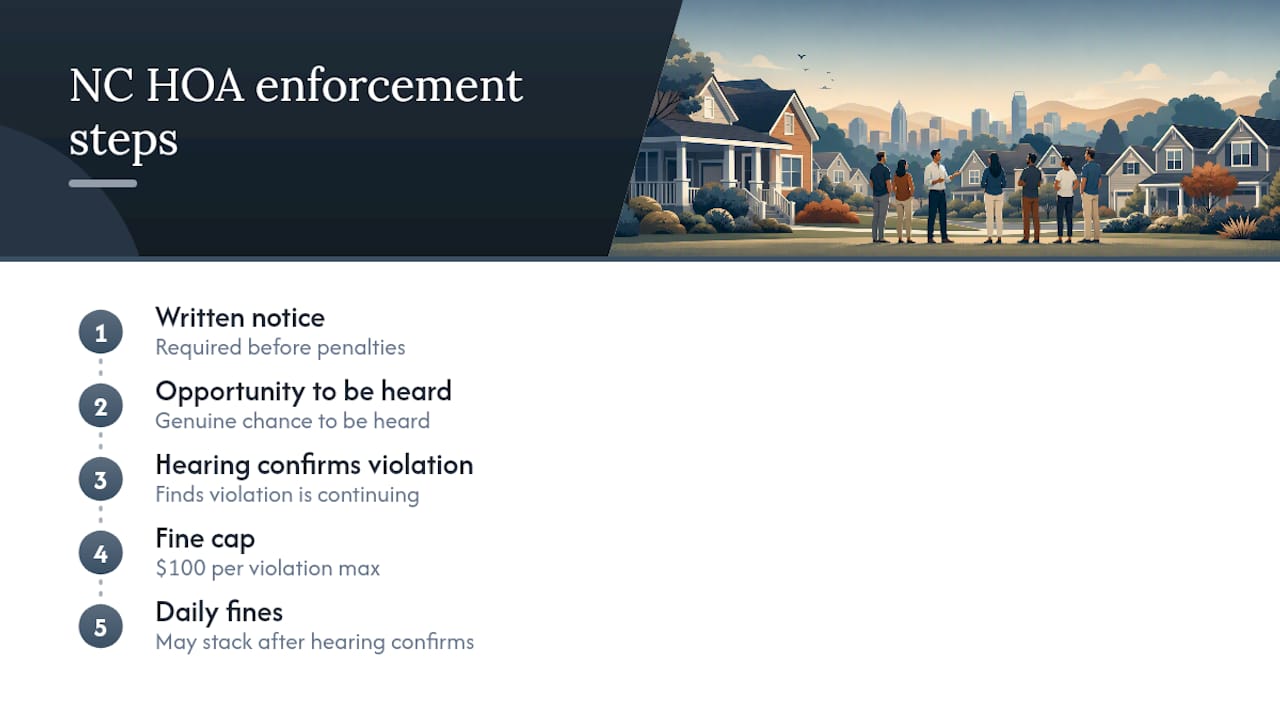 NC HOA enforcement steps

1
Written notice
Required before penalties

2
Opportunity to be heard
Genuine chance to be heard

3
Hearing confirms violation
Finds violation is continuing

4
Fine cap
\$100 per violation max

5
Daily fines
May stack after hearing confirms